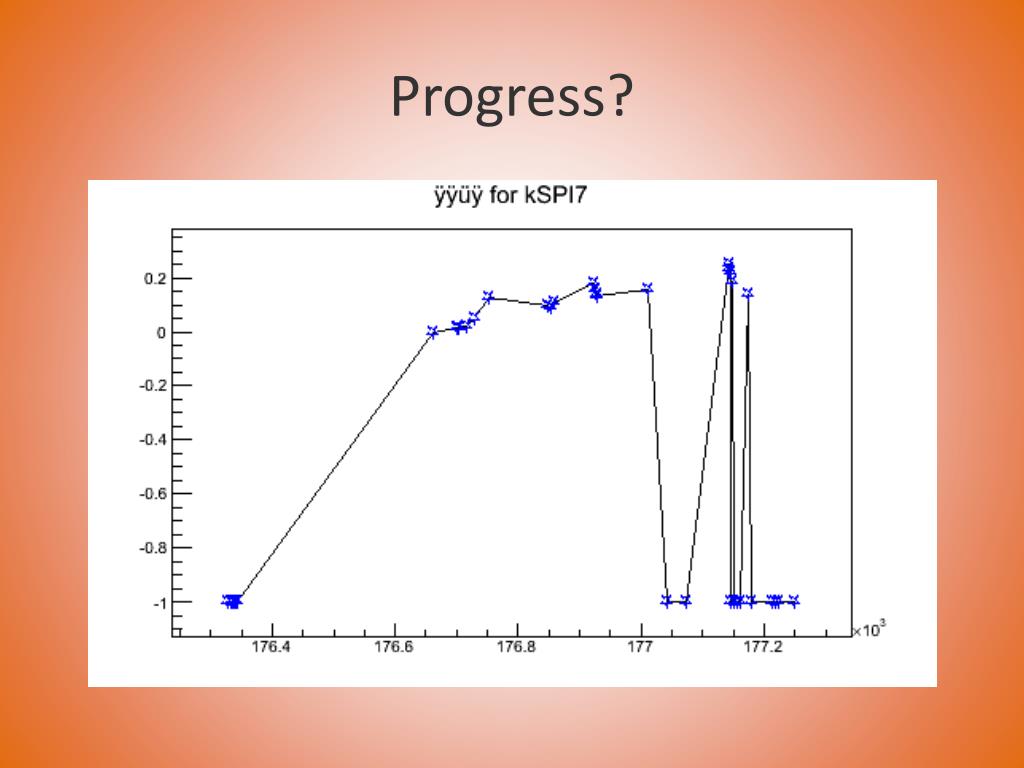 Progress?

ÿÿüÿ for kSPI7

0.2
0
-0.2
-0.4
-0.6
-0.8
-1

176.4
176.6
176.8
177
177.2
$\times 10^3$